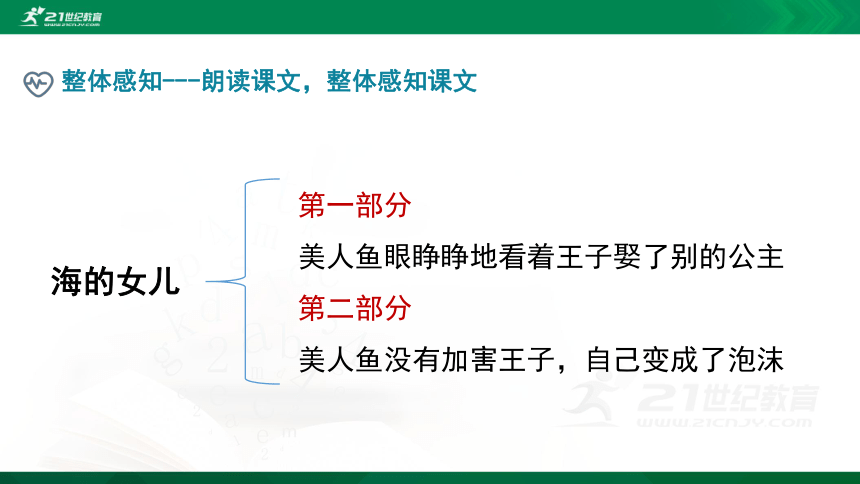 21世纪教育
WWW.21CNJY.COM

整体感知---朗读课文，整体感知课文

海的女儿

第一部分
美人鱼眼睁睁地看着王子娶了别的公主
第二部分
美人鱼没有加害王子，自己变成了泡沫

21世纪教育
WWW.21CNJY.COM